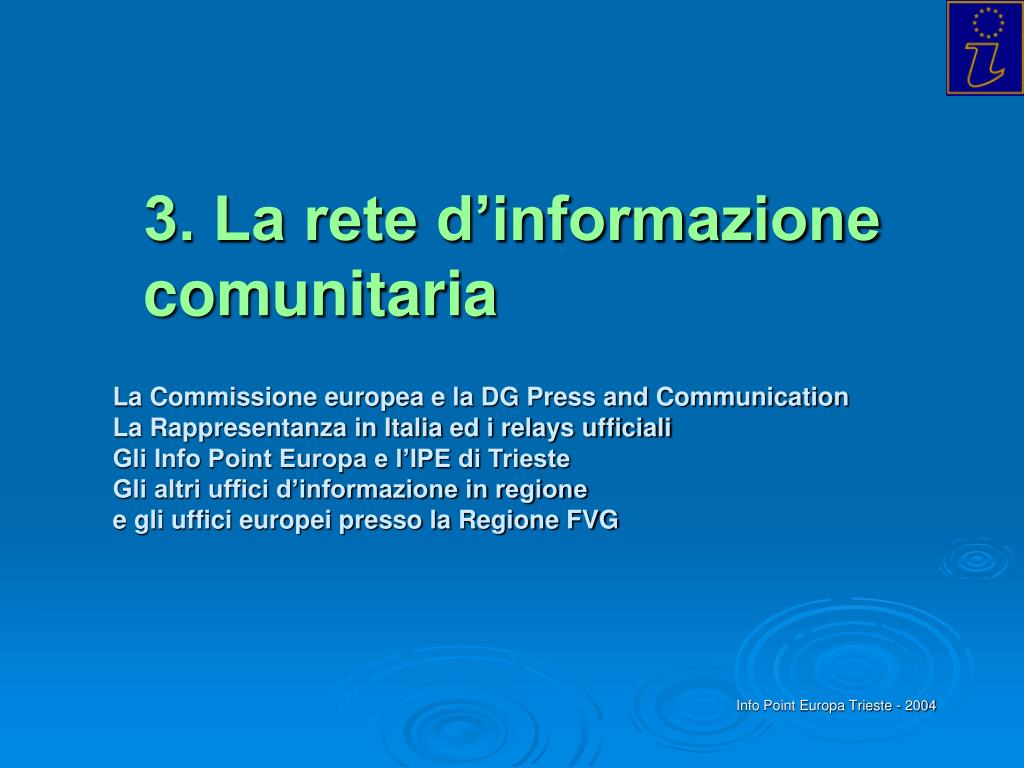 3. La rete d’informazione comunitaria

La Commissione europea e la DG Press and Communication
La Rappresentanza in Italia ed i relays ufficiali
Gli Info Point Europa e l’IPE di Trieste
Gli altri uffici d’informazione in regione
e gli uffici europei presso la Regione FVG

Info Point Europa Trieste - 2004